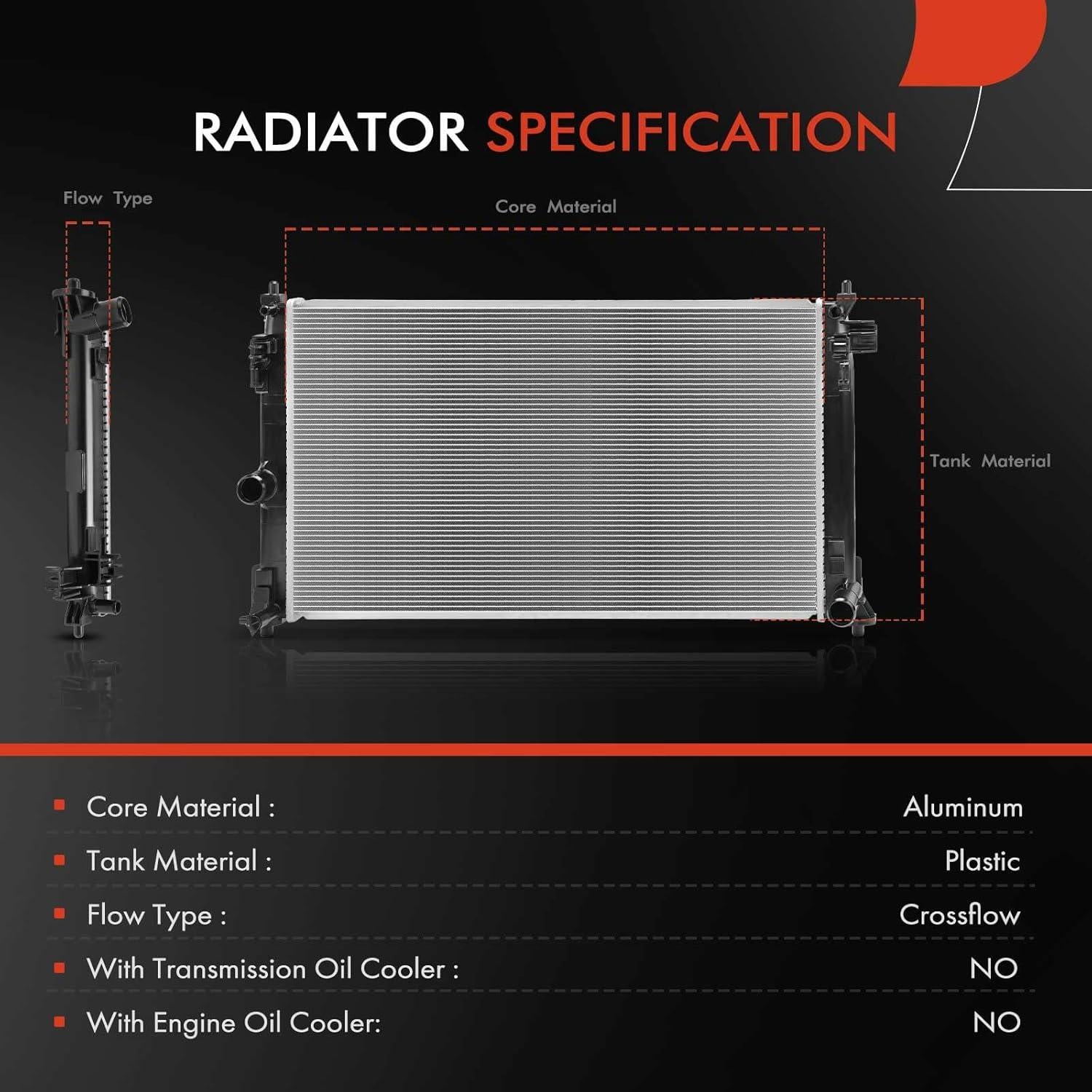 RADIATOR SPECIFICATION

Flow Type

Core Material

Tank Material

| | |
|---|---|
| Core Material : | Aluminum |
| Tank Material : | Plastic |
| Flow Type : | Crossflow |
| With Transmission Oil Cooler : | NO |
| With Engine Oil Cooler: | NO |